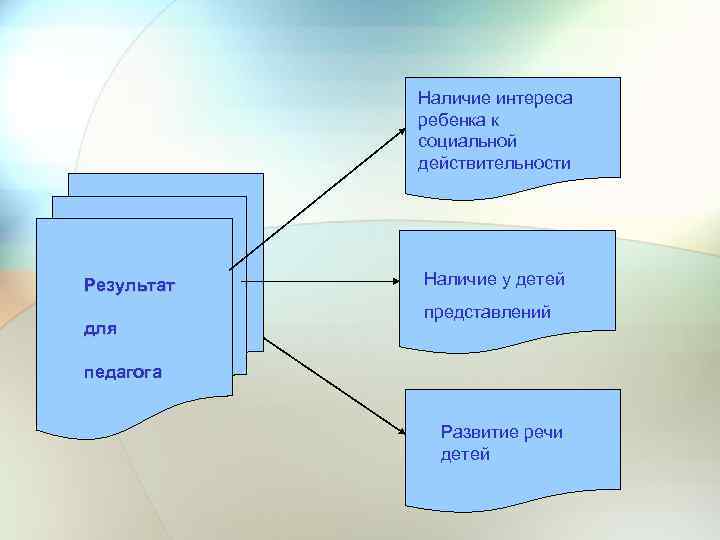 Результат

для

педагога

Наличие интереса ребенка к социальной действительности

Наличие у детей

представлений

Развитие речи детей